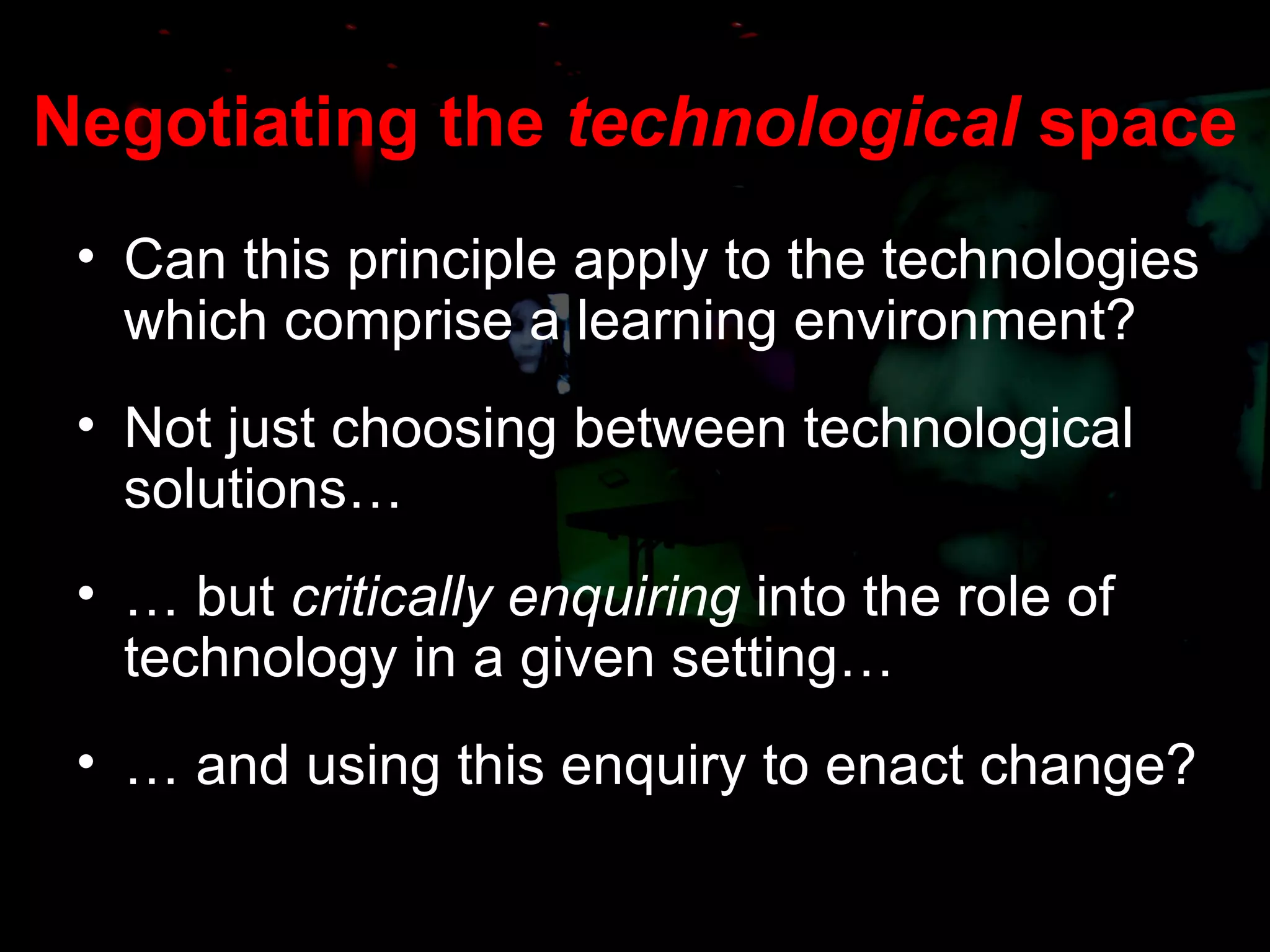 Negotiating the technological space

• Can this principle apply to the technologies which comprise a learning environment?

• Not just choosing between technological solutions…

• … but critically enquiring into the role of technology in a given setting…

• … and using this enquiry to enact change?